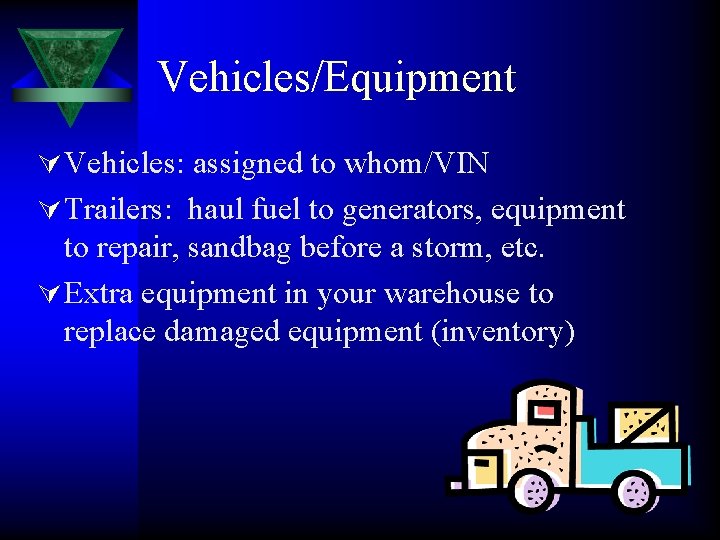 Vehicles/Equipment

∀ Vehicles: assigned to whom/VIN

∀ Trailers: haul fuel to generators, equipment to repair, sandbag before a storm, etc.

∀ Extra equipment in your warehouse to replace damaged equipment (inventory)